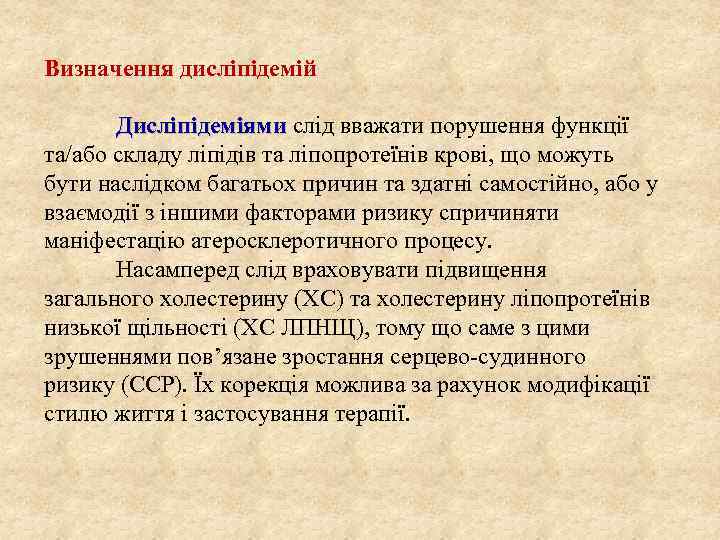 Визначення дисліпідемій

Дисліпідеміями слід вважати порушення функції та/або складу ліпідів та ліпопротеїнів крові, що можуть бути наслідком багатьох причин та здатні самостійно, або у взаємодії з іншими факторами ризику спричиняти маніфестацію атеросклеротичного процесу.

Насамперед слід враховувати підвищення загального холестерину (ХС) та холестерину ліпопротеїнів низької щільності (ХС ЛПНЩ), тому що саме з цими зрушеннями пов’язане зростання серцево-судинного ризику (ССР). Їх корекція можлива за рахунок модифікації стилю життя і застосування терапії.